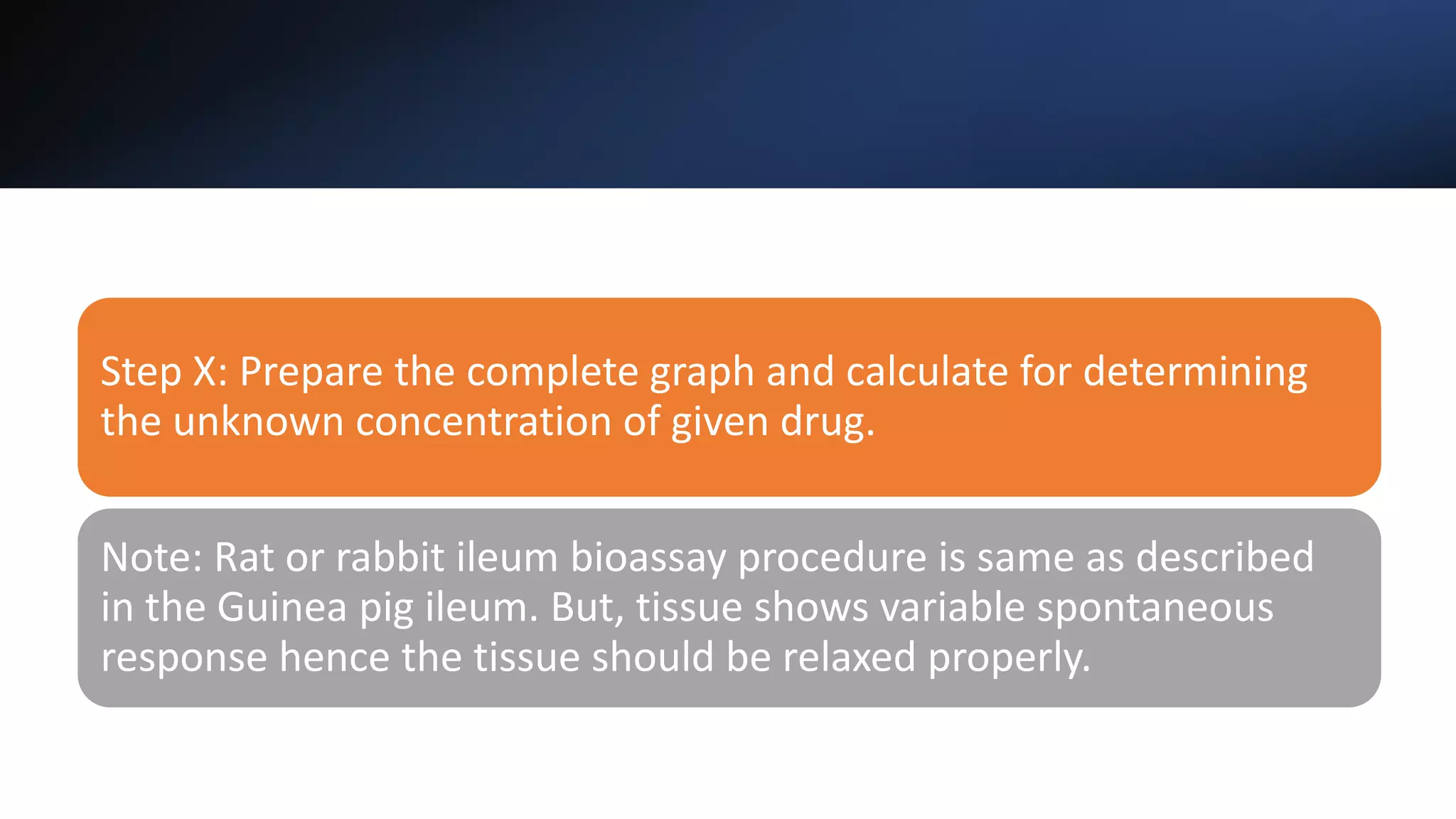 Step X: Prepare the complete graph and calculate for determining the unknown concentration of given drug.

Note: Rat or rabbit ileum bioassay procedure is same as described in the Guinea pig ileum. But, tissue shows variable spontaneous response hence the tissue should be relaxed properly.